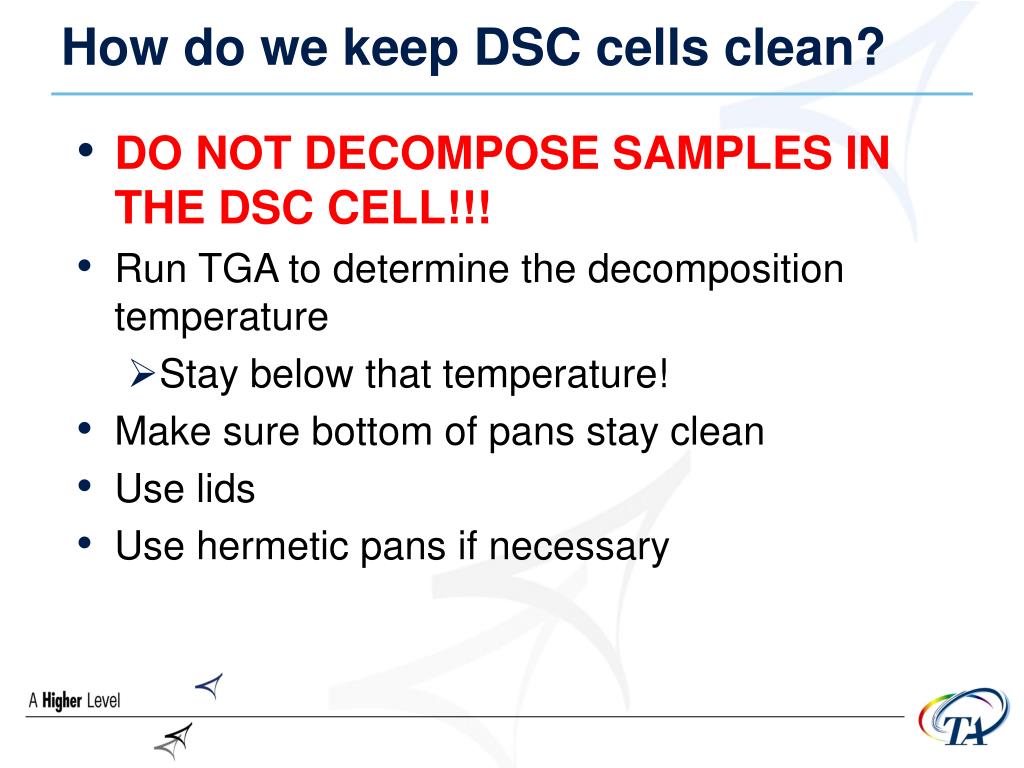 How do we keep DSC cells clean?

• DO NOT DECOMPOSE SAMPLES IN THE DSC CELL!!!
• Run TGA to determine the decomposition temperature
➢Stay below that temperature!
• Make sure bottom of pans stay clean
• Use lids
• Use hermetic pans if necessary

A Higher Level

TA